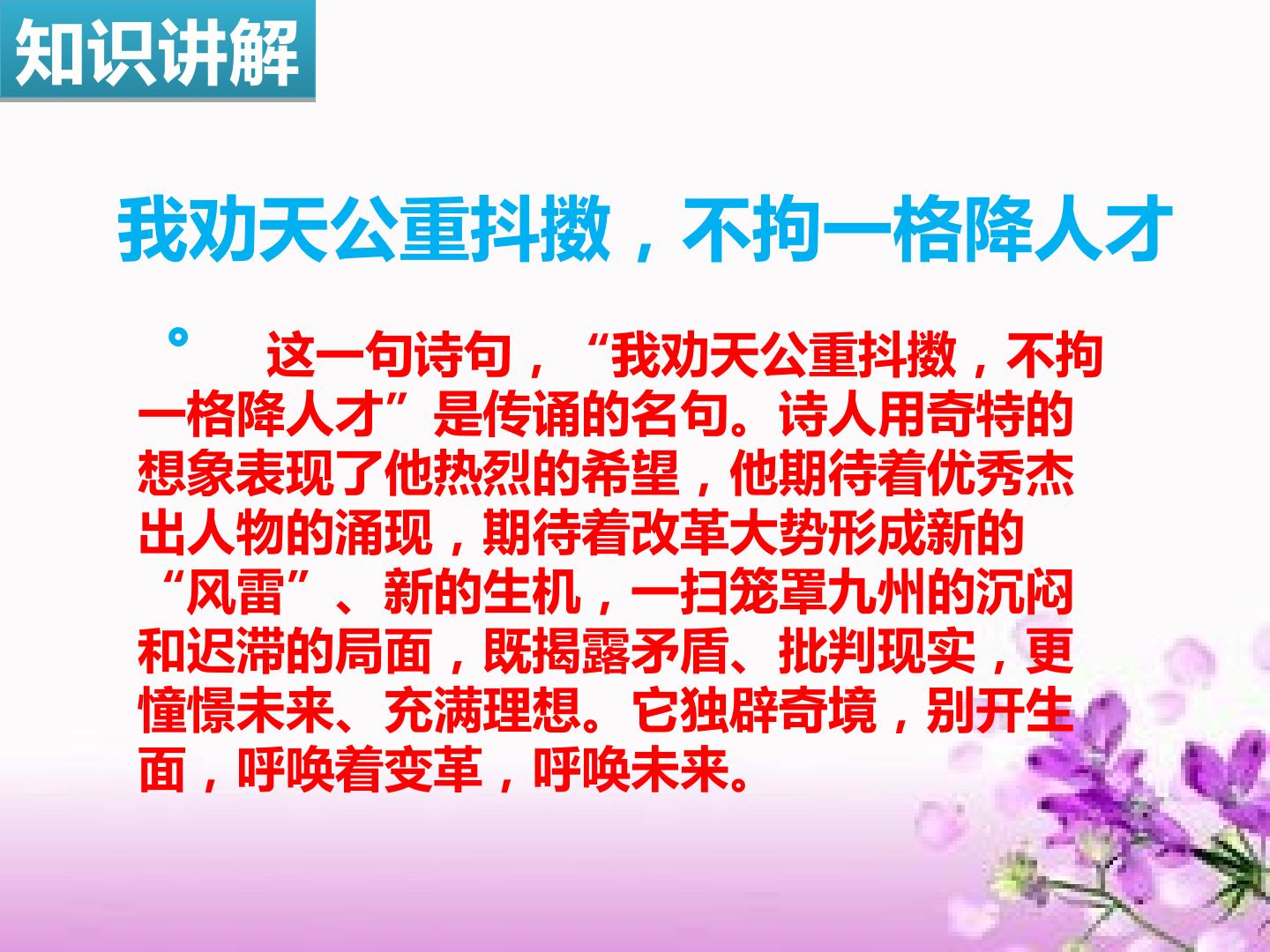 知识讲解

我劝天公重抖擞，不拘一格降人才

。 这一句诗句，“我劝天公重抖擞，不拘一格降人才”是传诵的名句。诗人用奇特的想象表现了他热烈的希望，他期待着优秀杰出人物的涌现，期待着改革大势形成新的“风雷”、新的生机，一扫笼罩九州的沉闷和迟滞的局面，既揭露矛盾、批判现实，更憧憬未来、充满理想。它独辟奇境，别开生面，呼唤着变革，呼唤未来。